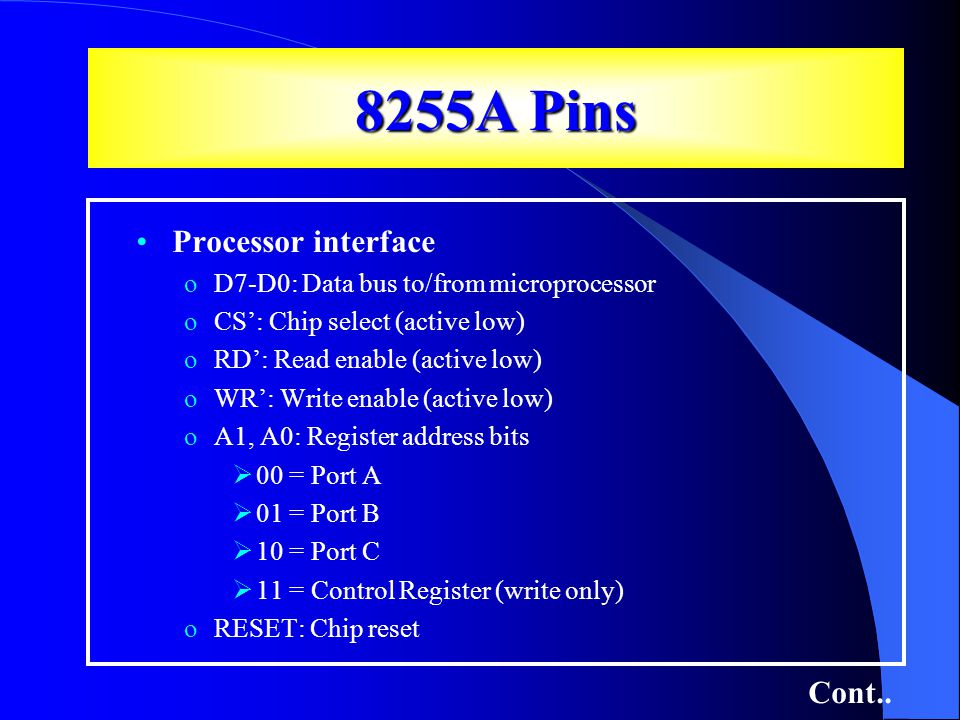 8255A Pins

• Processor interface
o D7-D0: Data bus to/from microprocessor
o CS’: Chip select (active low)
o RD’: Read enable (active low)
o WR’: Write enable (active low)
o A1, A0: Register address bits
➢ 00 = Port A
➢ 01 = Port B
➢ 10 = Port C
➢ 11 = Control Register (write only)
o RESET: Chip reset

Cont..